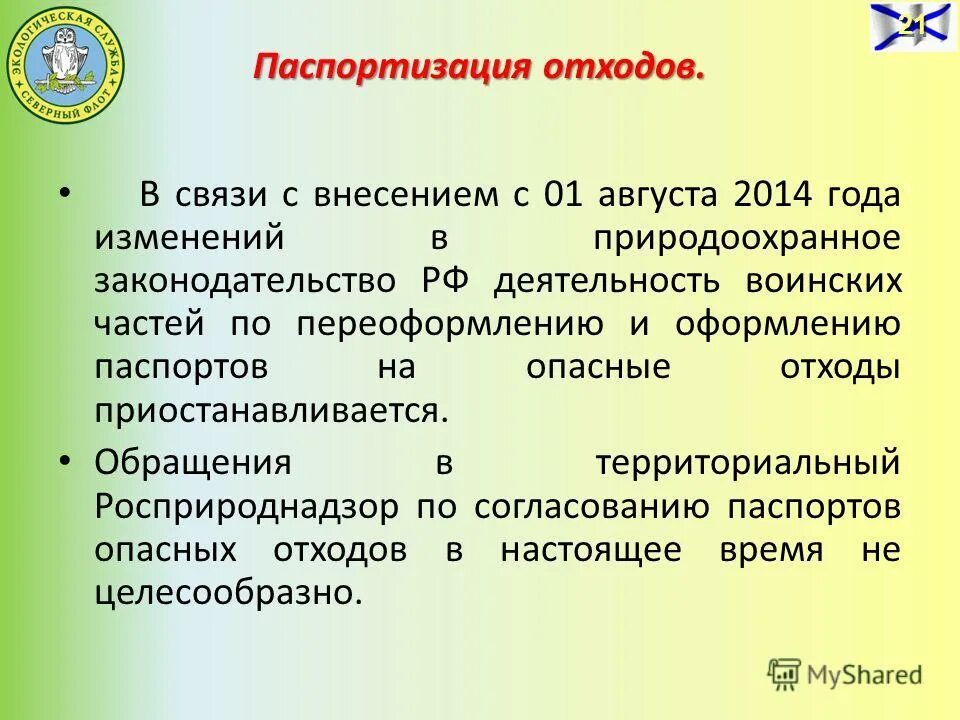 ЭКОЛОГИЧЕСКАЯ СЛУЖБА СЕВЕРНЫЙ ФЛОТ

21

Паспортизация отходов.

• В связи с внесением с 01 августа 2014 года изменений в природоохранное законодательство РФ деятельность воинских частей по переоформлению и оформлению паспортов на опасные отходы приостанавливается.

• Обращения в территориальный Росприроднадзор по согласованию паспортов опасных отходов в настоящее время не целесообразно.

MyShared